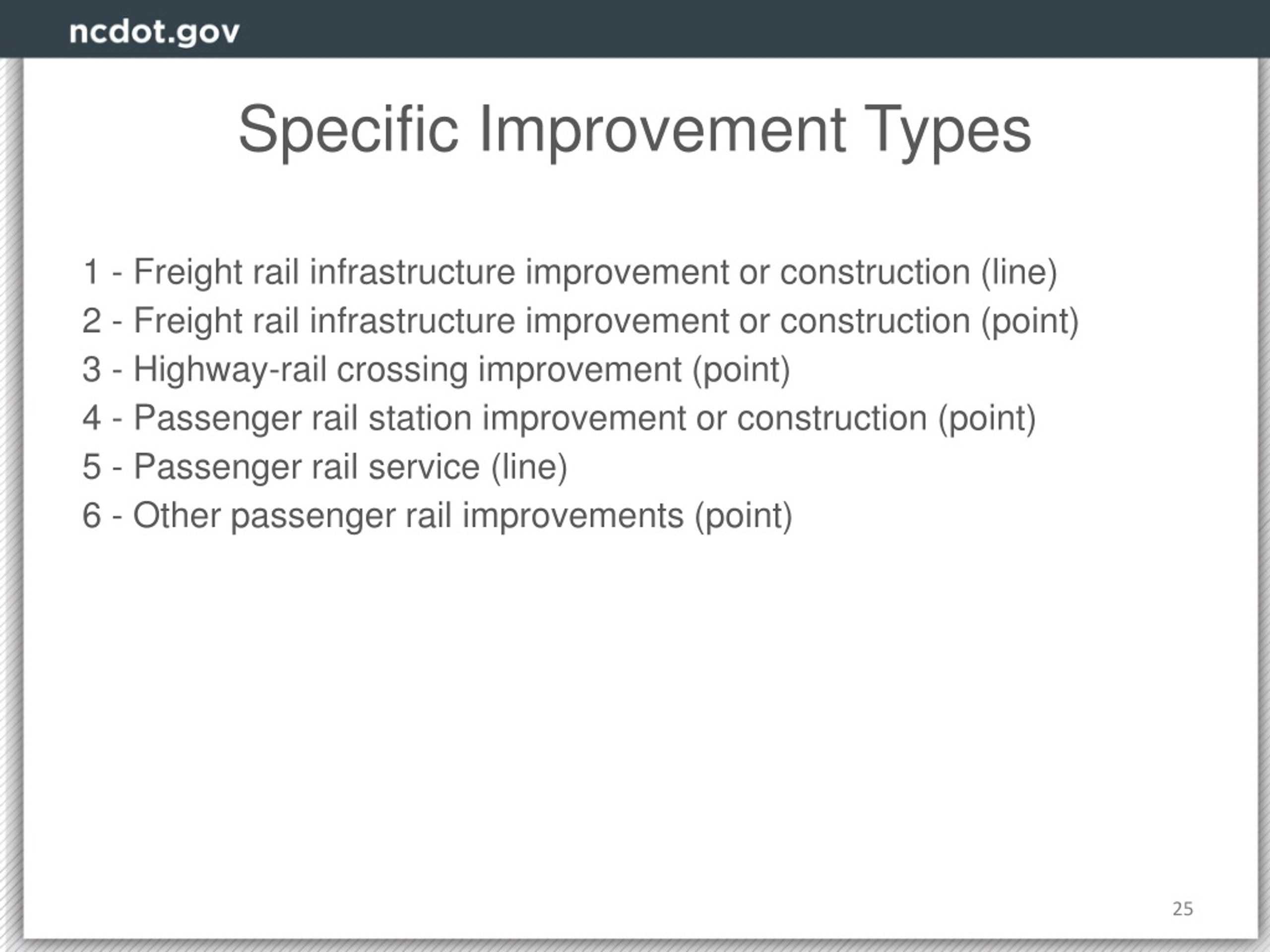 ncdot.gov

Specific Improvement Types

1 - Freight rail infrastructure improvement or construction (line)
2 - Freight rail infrastructure improvement or construction (point)
3 - Highway-rail crossing improvement (point)
4 - Passenger rail station improvement or construction (point)
5 - Passenger rail service (line)
6 - Other passenger rail improvements (point)

25